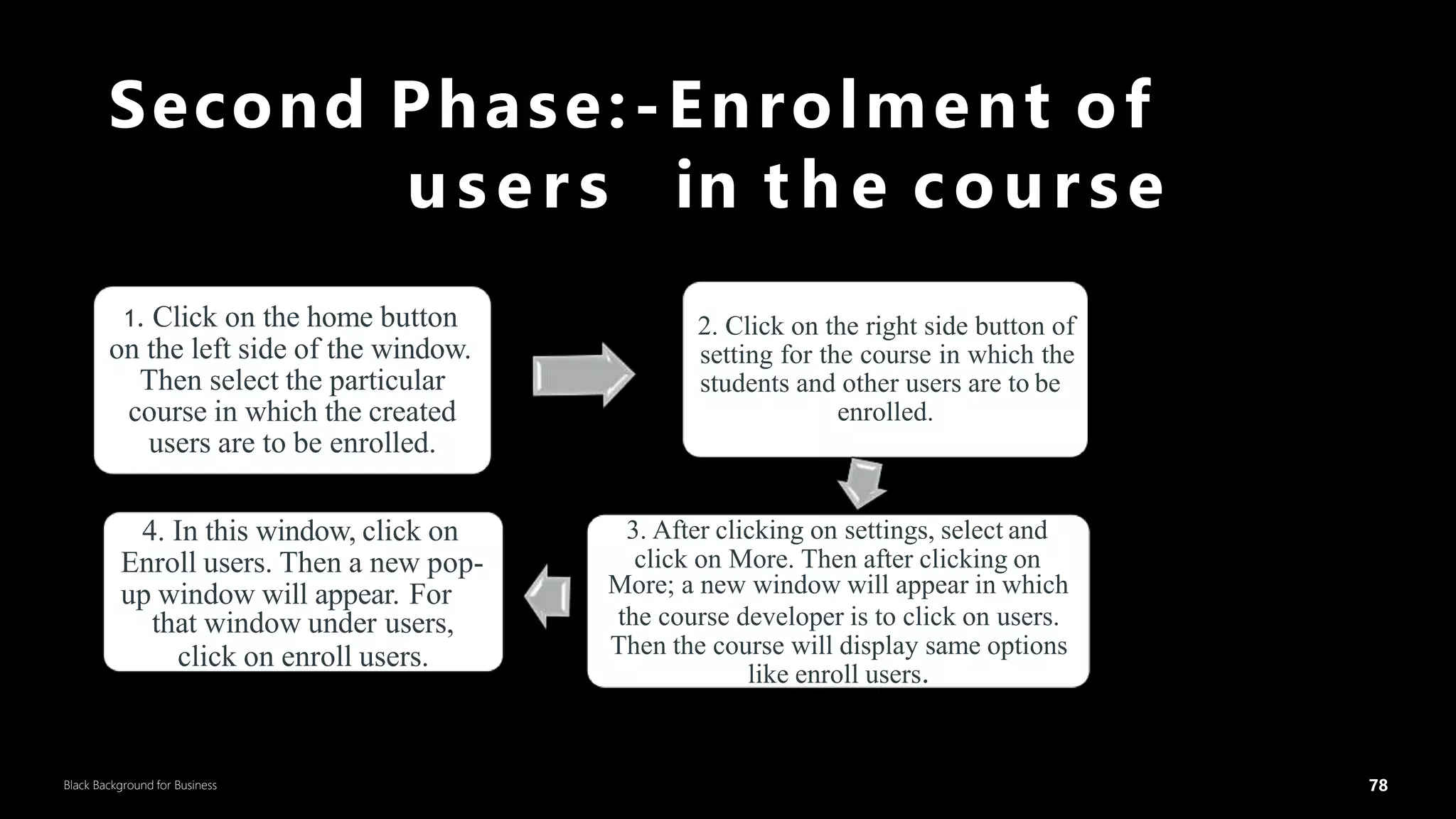 Second Phase:-Enrolment of users in the course

1. Click on the home button on the left side of the window. Then select the particular course in which the created users are to be enrolled.

2. Click on the right side button of setting for the course in which the students and other users are to be enrolled.

3. After clicking on settings, select and click on More. Then after clicking on More; a new window will appear in which the course developer is to click on users. Then the course will display same options like enroll users.

4. In this window, click on Enroll users. Then a new pop-up window will appear. For that window under users, click on enroll users.

Black Background for Business

78